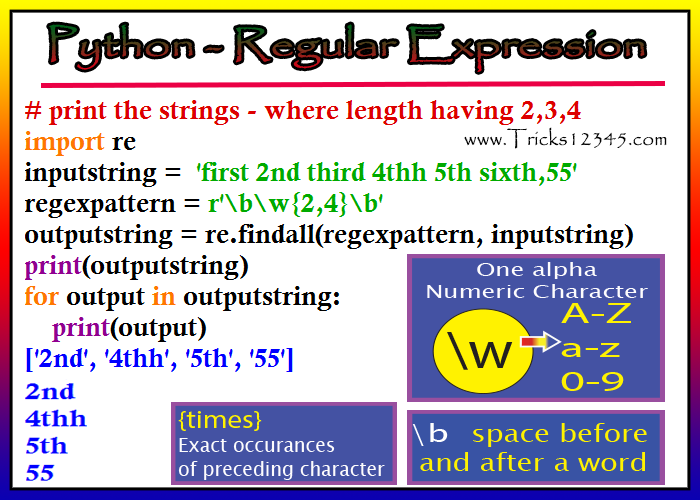 Python - Regular Expression

# print the strings - where length having 2,3,4
import re
www.Tricks12345.com
inputstring = 'first 2nd third 4thh 5th sixth,55'
regexpattern = r'\b\w{2,4}\b'
outputstring = re.findall(regexpattern, inputstring)
print(outputstring)
for output in outputstring:
print(output)
['2nd', '4thh', '5th', '55']
2nd
4thh
5th
55

One alpha Numeric Character
\w
A-Z
a-z
0-9

{times}
Exact occurances of preceding character

\b space before and after a word